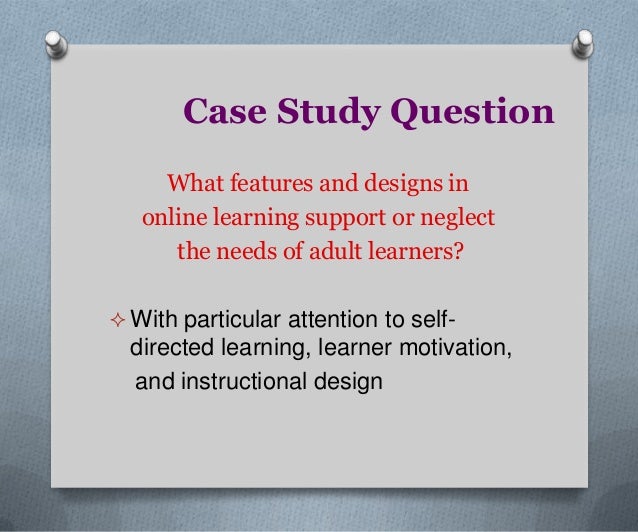 Case Study Question

What features and designs in online learning support or neglect the needs of adult learners?

✧ With particular attention to self-directed learning, learner motivation, and instructional design